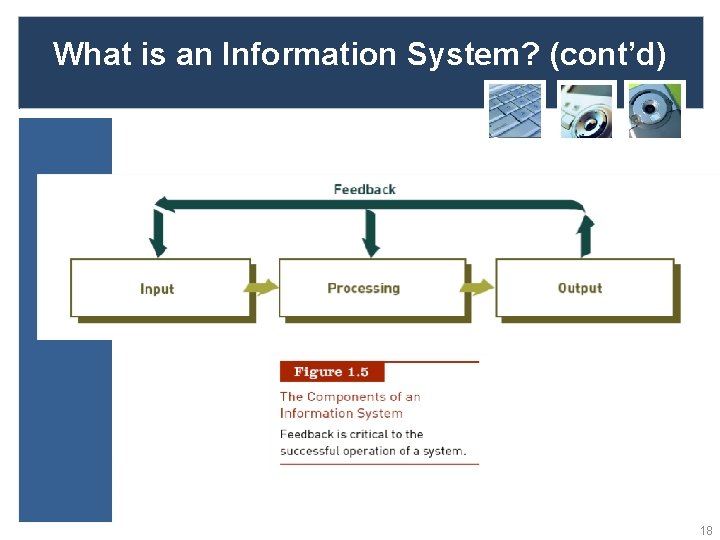 What is an Information System? (cont'd)

Feedback

Input

Processing

Output

Figure 1.5

The Components of an Information System

Feedback is critical to the successful operation of a system.

18